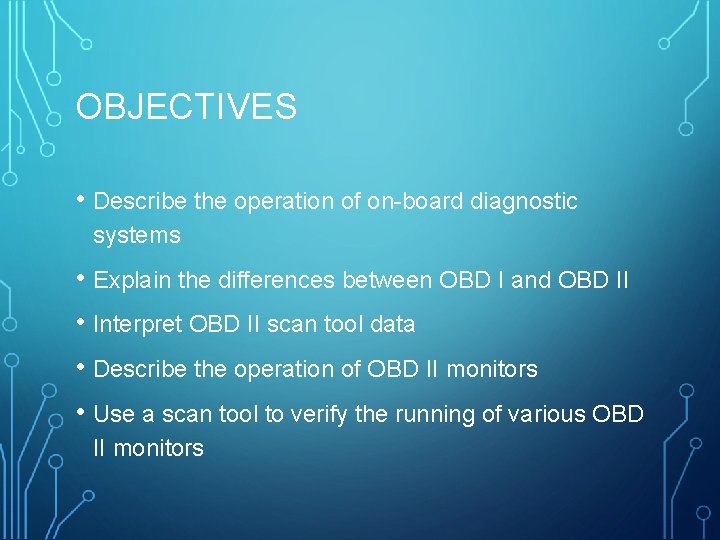 OBJECTIVES

• Describe the operation of on-board diagnostic systems

• Explain the differences between OBD I and OBD II

• Interpret OBD II scan tool data

• Describe the operation of OBD II monitors

• Use a scan tool to verify the running of various OBD II monitors